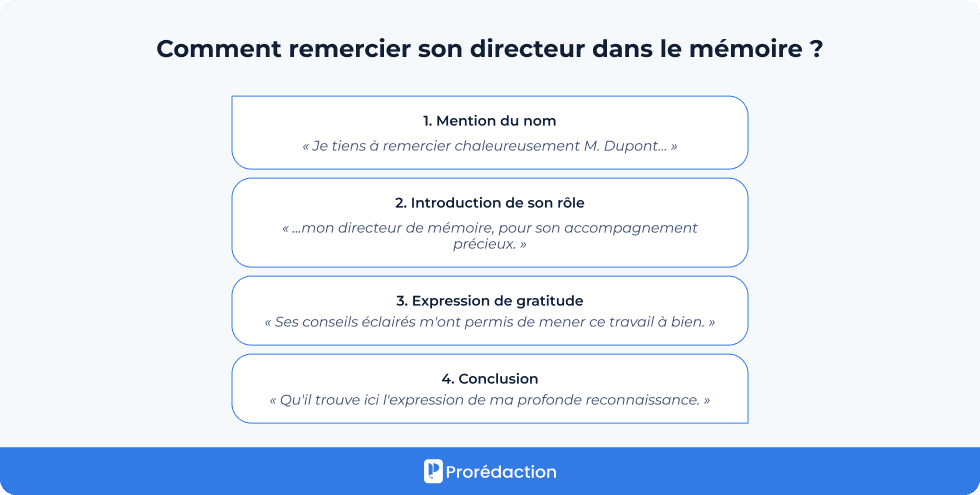 Comment remercier son directeur dans le mémoire ?

1. Mention du nom

« Je tiens à remercier chaleureusement M. Dupont... »

2. Introduction de son rôle

« ...mon directeur de mémoire, pour son accompagnement précieux. »

3. Expression de gratitude

« Ses conseils éclairés m'ont permis de mener ce travail à bien. »

4. Conclusion

« Qu'il trouve ici l'expression de ma profonde reconnaissance. »

Prorédaction